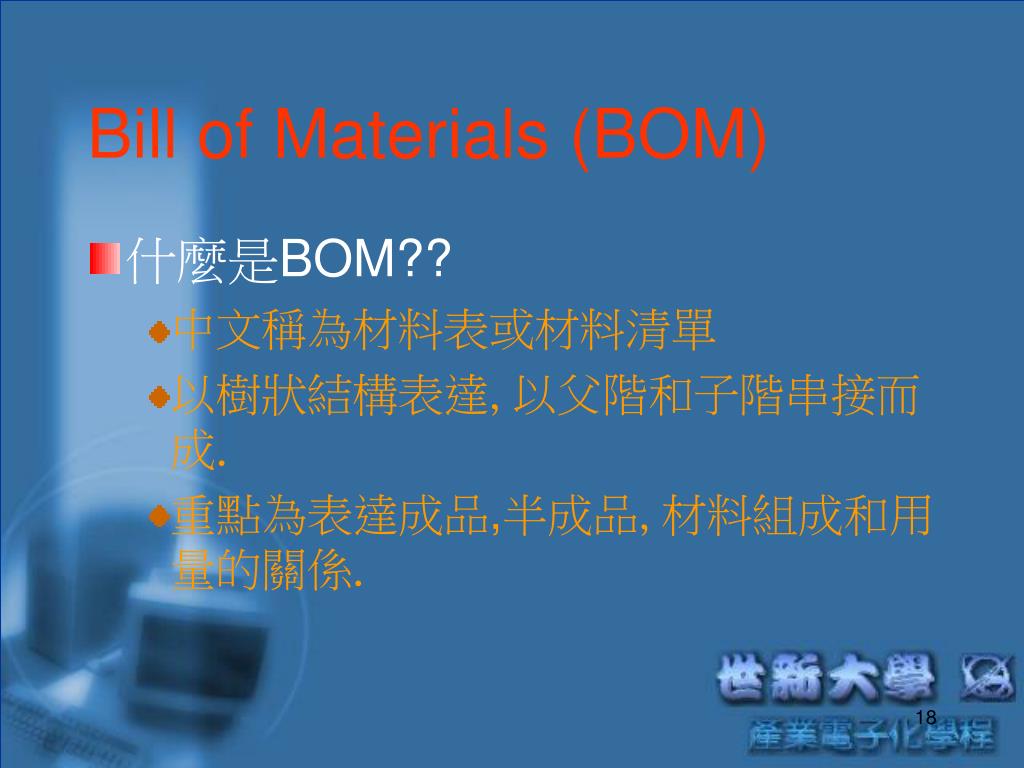 Bill of Materials (BOM)

什麼是BOM??

中文稱為材料表或材料清單

以樹狀結構表達, 以父階和子階串接而成.

重點為表達成品,半成品, 材料組成和用量的關係.

世新大學

產業電子化學程

18